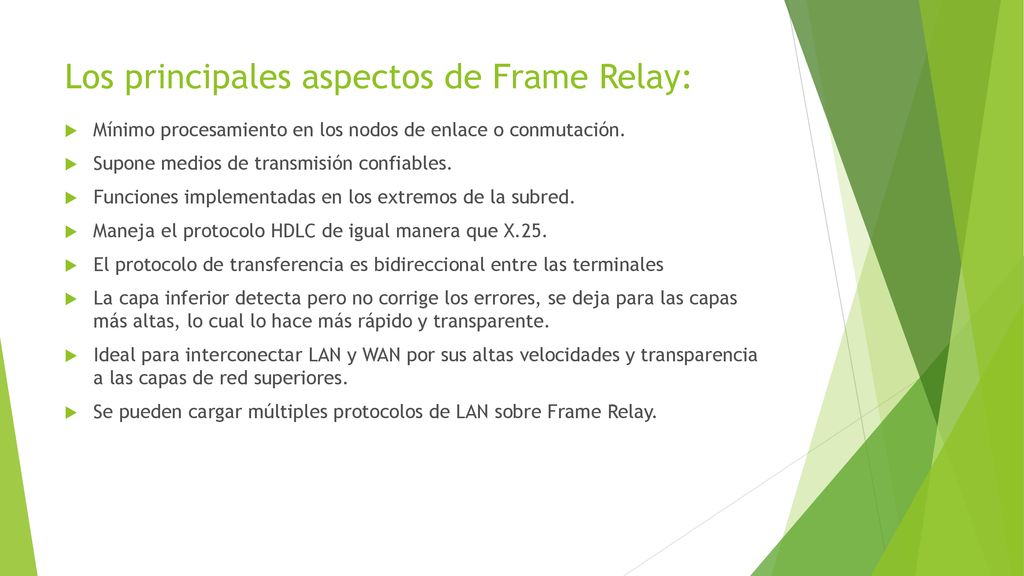 Los principales aspectos de Frame Relay:

Mínimo procesamiento en los nodos de enlace o conmutación.

Supone medios de transmisión confiables.

Funciones implementadas en los extremos de la subred.

Maneja el protocolo HDLC de igual manera que X.25.

El protocolo de transferencia es bidireccional entre las terminales

La capa inferior detecta pero no corrige los errores, se deja para las capas más altas, lo cual lo hace más rápido y transparente.

Ideal para interconectar LAN y WAN por sus altas velocidades y transparencia a las capas de red superiores.

Se pueden cargar múltiples protocolos de LAN sobre Frame Relay.